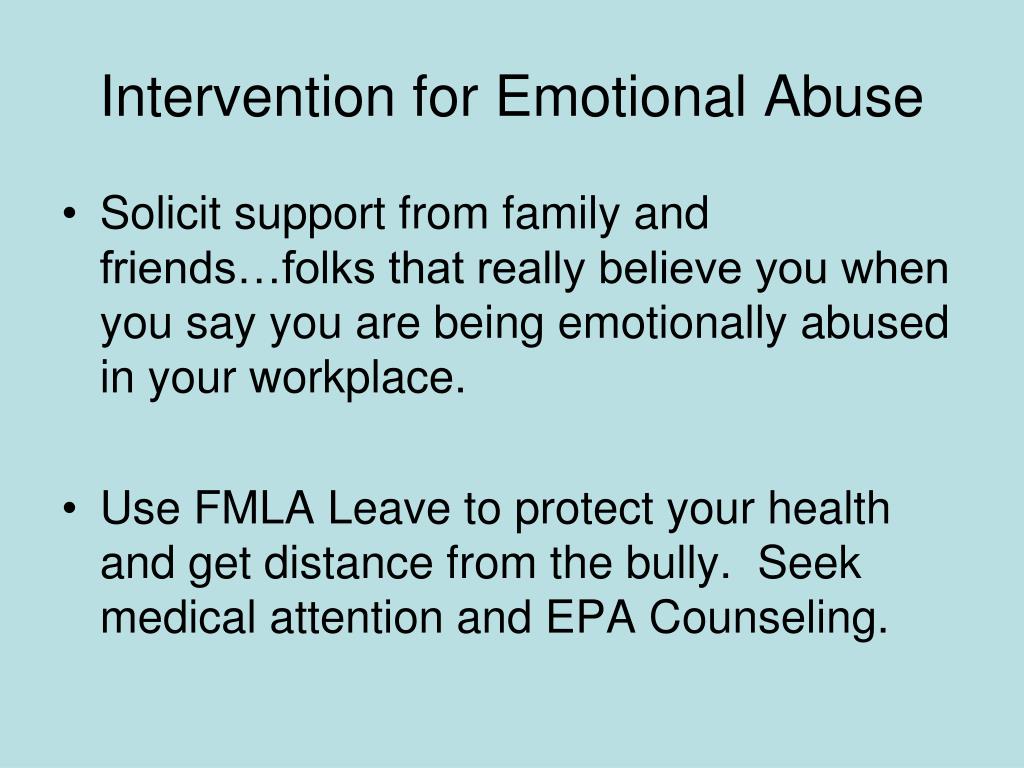 Intervention for Emotional Abuse

• Solicit support from family and friends…folks that really believe you when you say you are being emotionally abused in your workplace.

• Use FMLA Leave to protect your health and get distance from the bully. Seek medical attention and EPA Counseling.